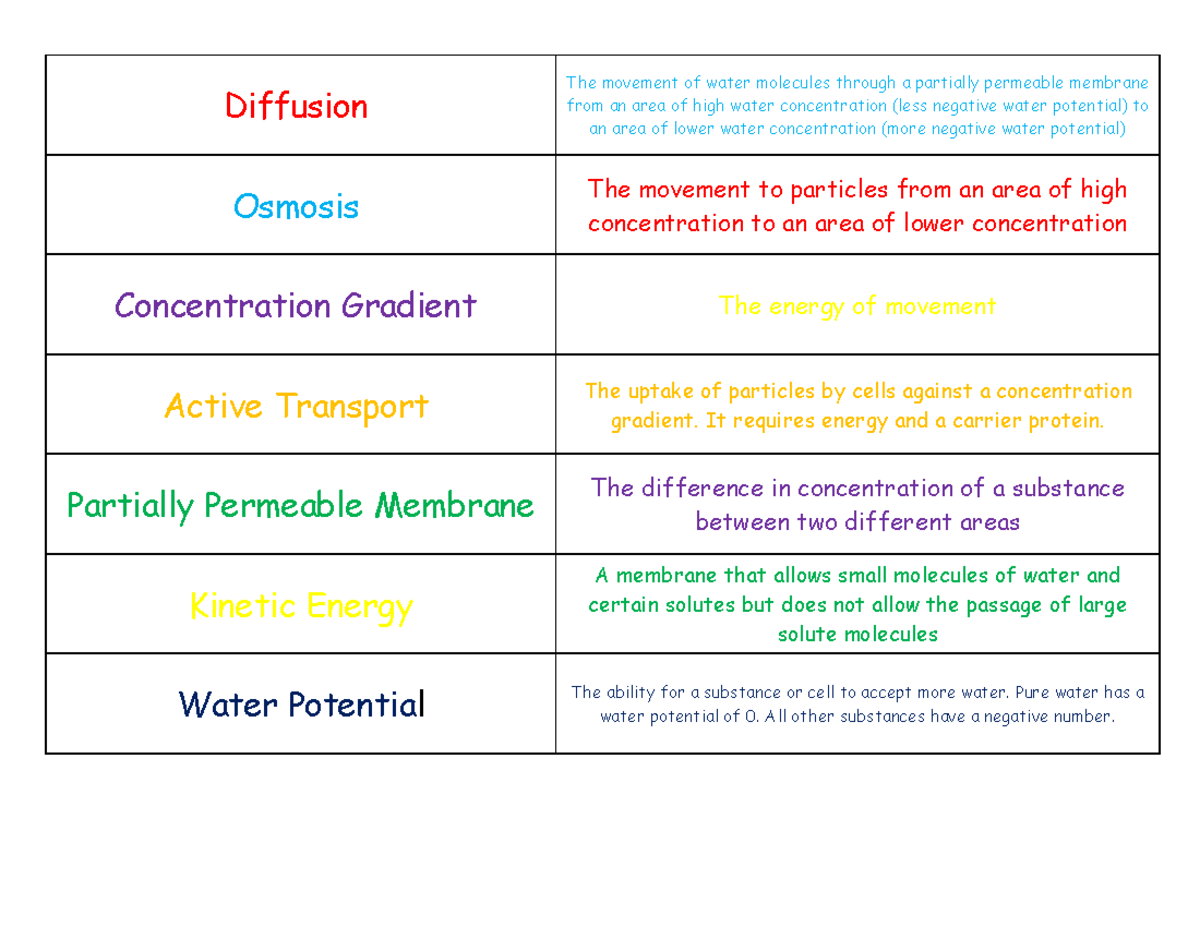 | | |
|---|---|
| Diffusion | The movement of water molecules through a partially permeable membrane from an area of high water concentration (less negative water potential) to an area of lower water concentration (more negative water potential) |
| Osmosis | The movement to particles from an area of high concentration to an area of lower concentration |
| Concentration Gradient | The energy of movement |
| Active Transport | The uptake of particles by cells against a concentration gradient. It requires energy and a carrier protein. |
| Partially Permeable Membrane | The difference in concentration of a substance between two different areas |
| Kinetic Energy | A membrane that allows small molecules of water and certain solutes but does not allow the passage of large solute molecules |
| Water Potential | The ability for a substance or cell to accept more water. Pure water has a water potential of 0. All other substances have a negative number. |